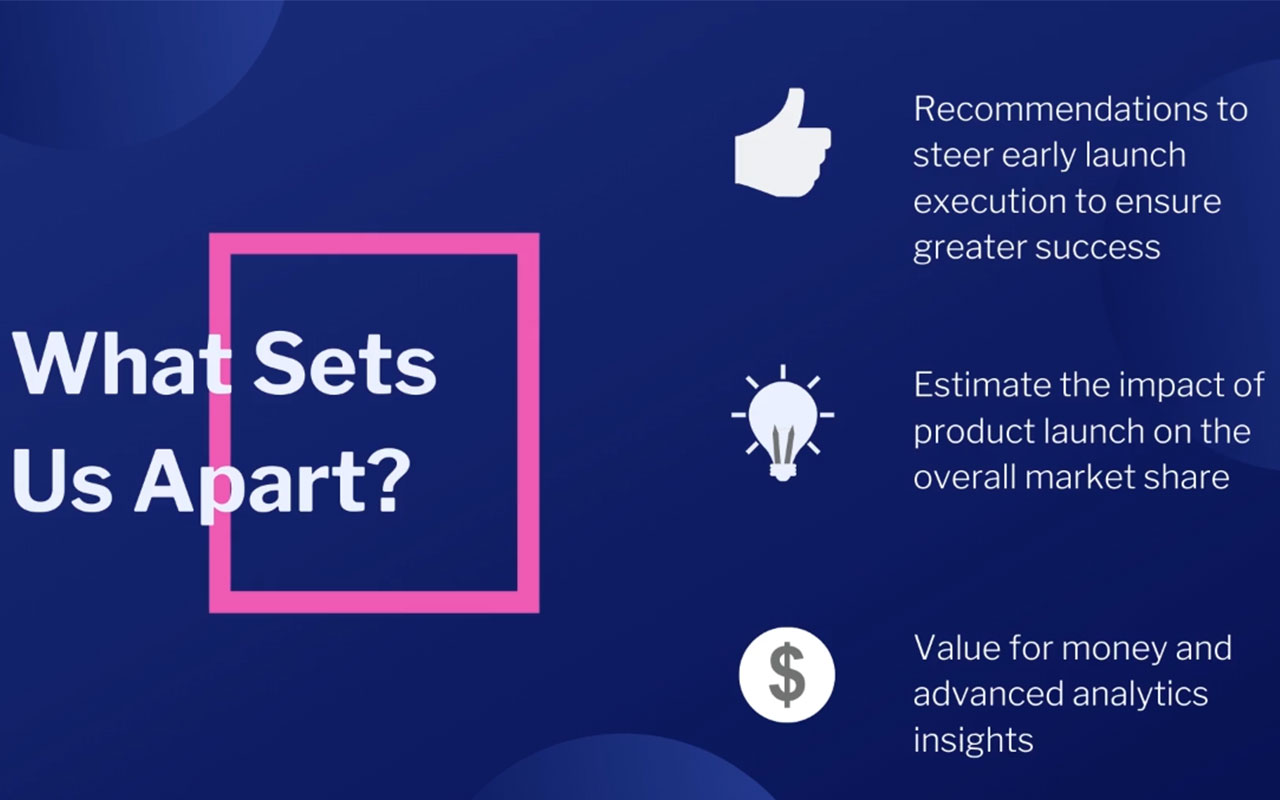 What Sets Us Apart?

Recommendations to steer early launch execution to ensure greater success

Estimate the impact of product launch on the overall market share

$

Value for money and advanced analytics insights